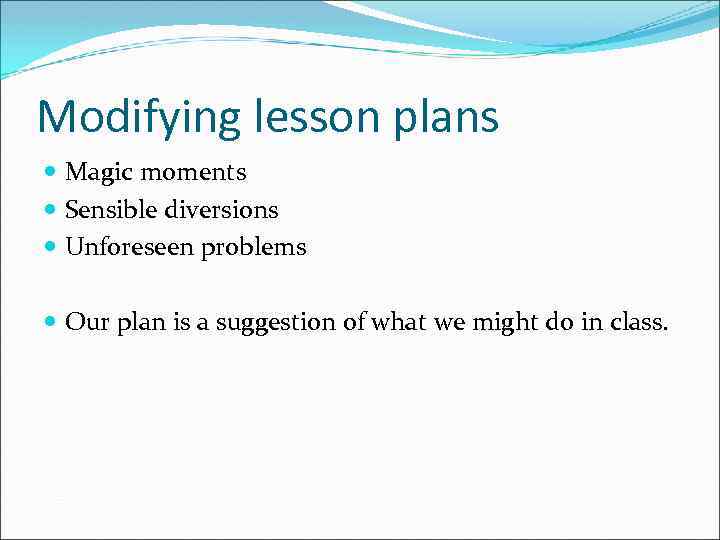 Modifying lesson plans

- Magic moments
- Sensible diversions
- Unforeseen problems

- Our plan is a suggestion of what we might do in class.